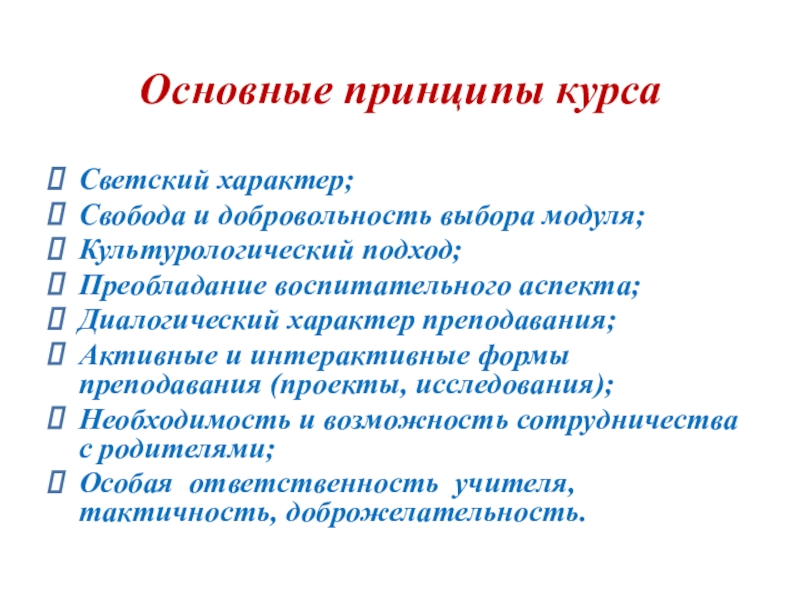 Основные принципы курса

 Светский характер;
 Свобода и добровольность выбора модуля;
 Культурологический подход;
 Преобладание воспитательного аспекта;
 Диалогический характер преподавания;
 Активные и интерактивные формы преподавания (проекты, исследования);
 Необходимость и возможность сотрудничества с родителями;
 Особая ответственность учителя, тактичность, доброжелательность.